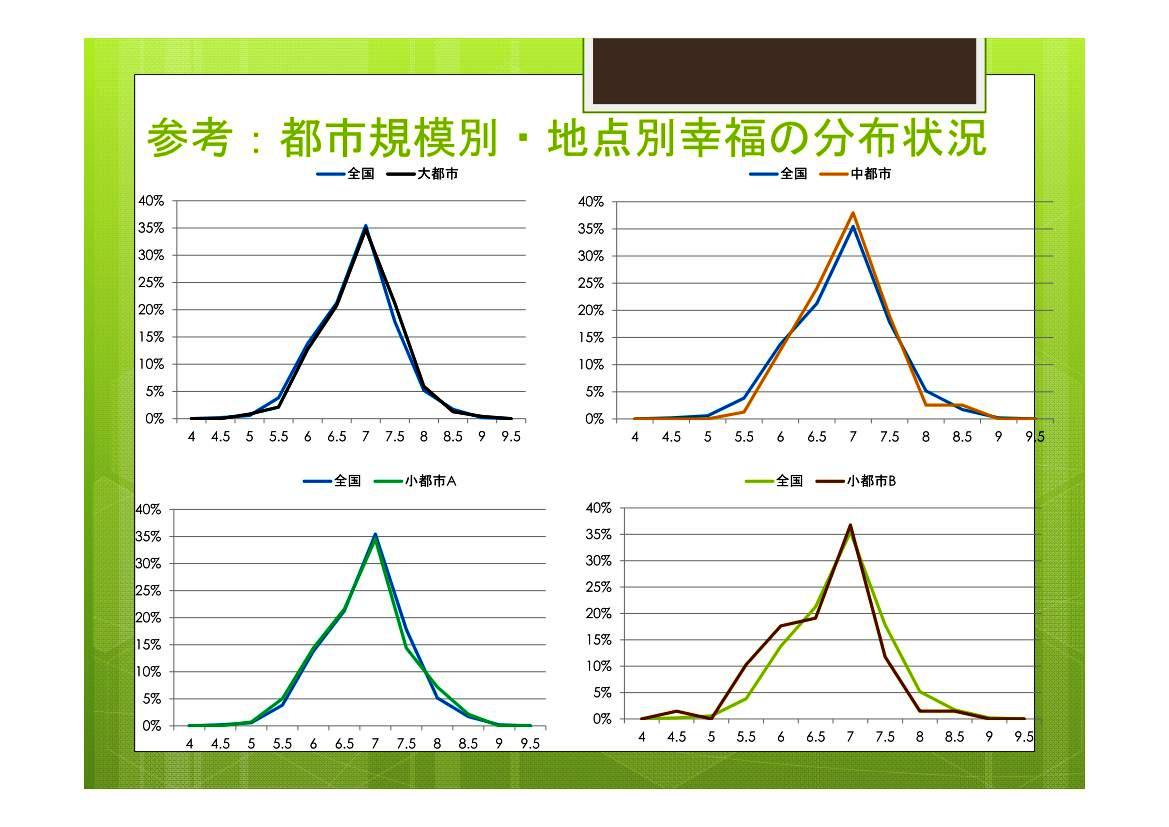 参考：都市規模別・地点別幸福の分布状況

全国 大都市

40%
35%
30%
25%
20%
15%
10%
5%
0%
4 4.5 5 5.5 6 6.5 7 7.5 8 8.5 9 9.5

全国 中都市

40%
35%
30%
25%
20%
15%
10%
5%
0%
4 4.5 5 5.5 6 6.5 7 7.5 8 8.5 9 9.5

全国 小都市A

40%
35%
30%
25%
20%
15%
10%
5%
0%
4 4.5 5 5.5 6 6.5 7 7.5 8 8.5 9 9.5

全国 小都市B

40%
35%
30%
25%
20%
15%
10%
5%
0%
4 4.5 5 5.5 6 6.5 7 7.5 8 8.5 9 9.5